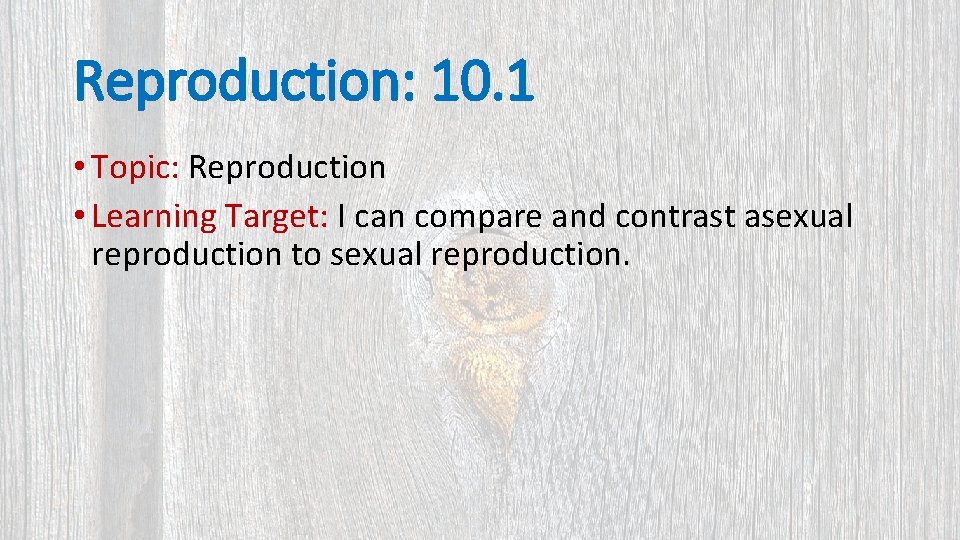 Reproduction: 10.1

• Topic: Reproduction
• Learning Target: I can compare and contrast asexual reproduction to sexual reproduction.